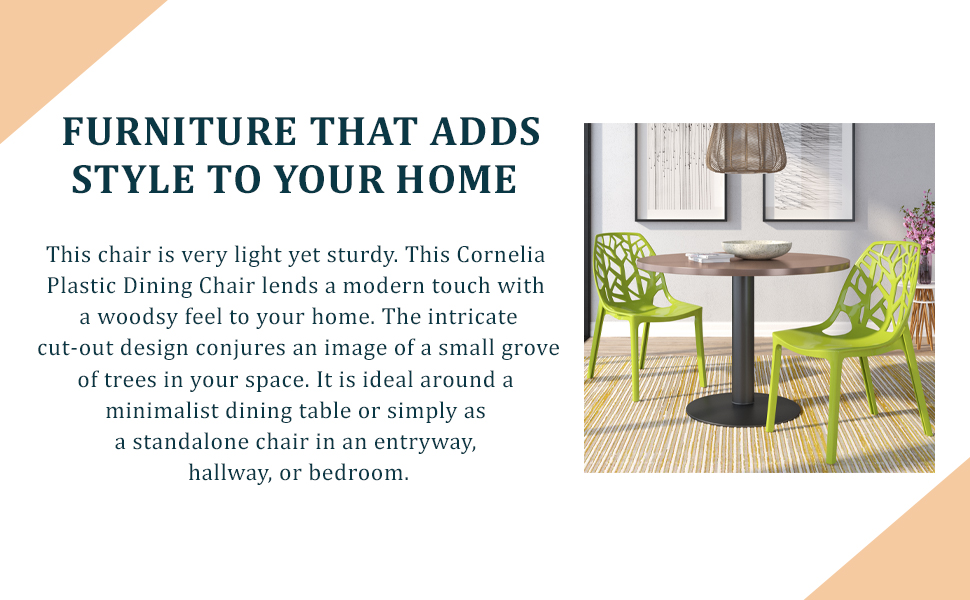 FURNITURE THAT ADDS STYLE TO YOUR HOME

This chair is very light yet sturdy. This Cornelia Plastic Dining Chair lends a modern touch with a woodsy feel to your home. The intricate cut-out design conjures an image of a small grove of trees in your space. It is ideal around a minimalist dining table or simply as a standalone chair in an entryway, hallway, or bedroom.